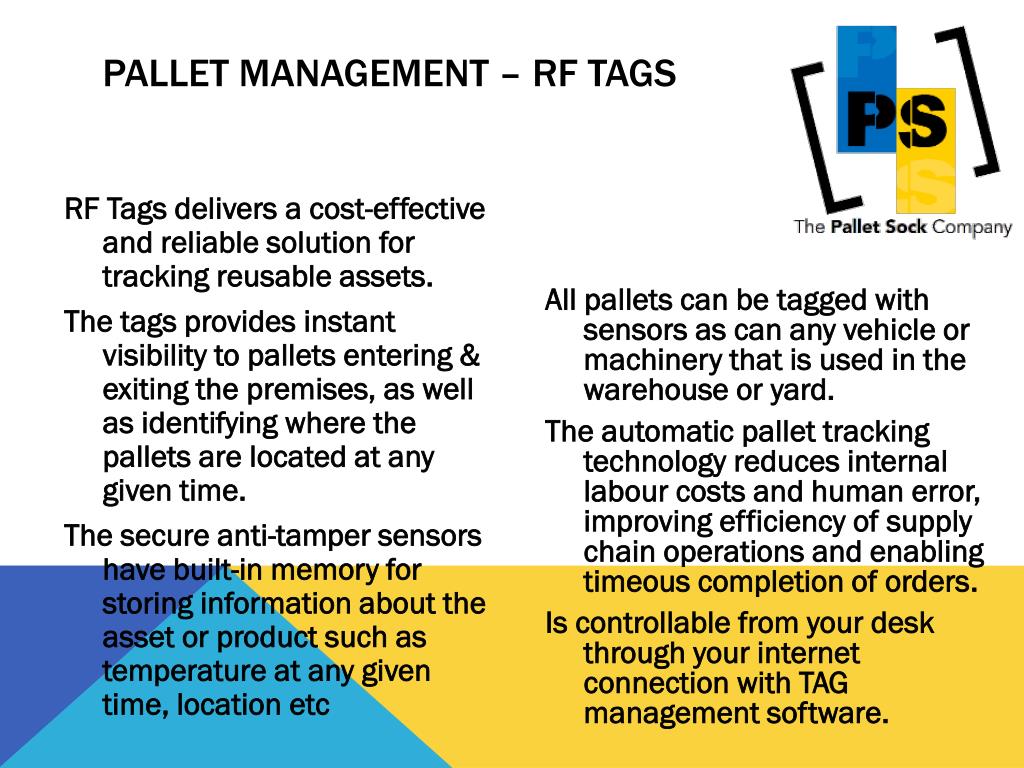 PALLET MANAGEMENT – RF TAGS

PS

The Pallet Sock Company

RF Tags delivers a cost-effective and reliable solution for tracking reusable assets.

The tags provides instant visibility to pallets entering & exiting the premises, as well as identifying where the pallets are located at any given time.

The secure anti-tamper sensors have built-in memory for storing information about the asset or product such as temperature at any given time, location etc

All pallets can be tagged with sensors as can any vehicle or machinery that is used in the warehouse or yard.

The automatic pallet tracking technology reduces internal labour costs and human error, improving efficiency of supply chain operations and enabling timeous completion of orders.

Is controllable from your desk through your internet connection with TAG management software.